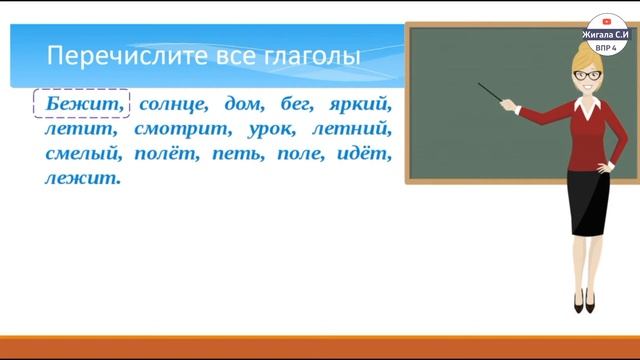 Перечислите все глаголы

Бежит, солнце, дом, бег, яркий, летит, смотрит, урок, летний, смелый, полёт, петь, поле, идёт, лежит.

Жигала С.И
ВПР 4